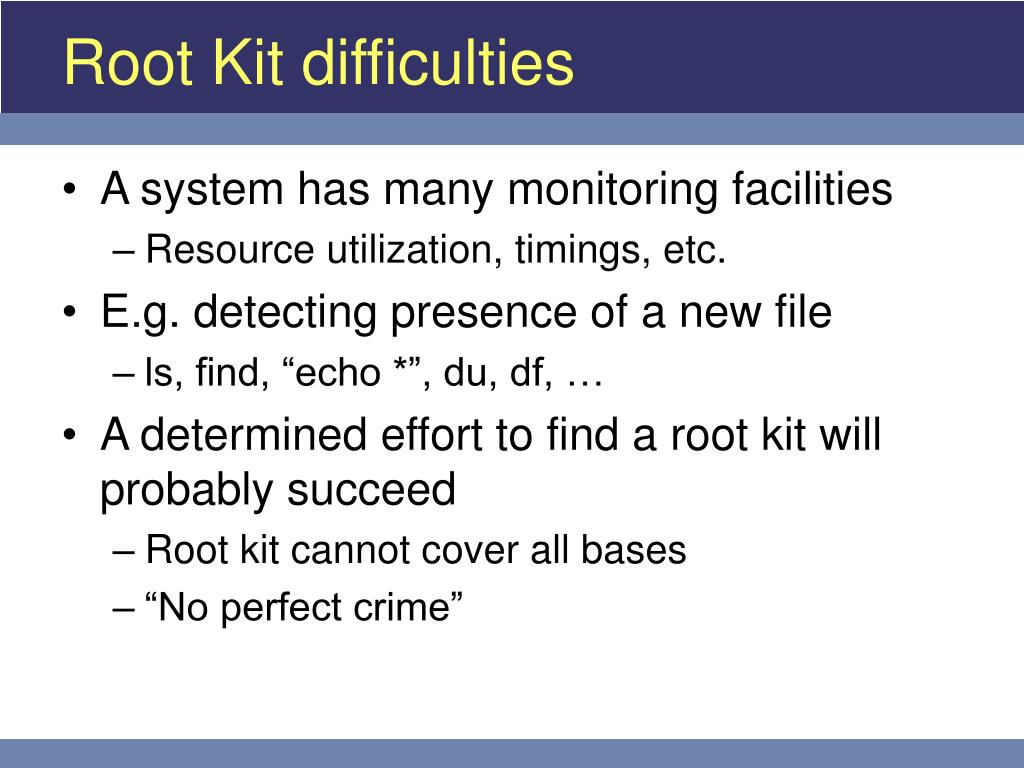 Root Kit difficulties

• A system has many monitoring facilities
– Resource utilization, timings, etc.
• E.g. detecting presence of a new file
– ls, find, “echo *”, du, df, …
• A determined effort to find a root kit will probably succeed
– Root kit cannot cover all bases
– “No perfect crime”